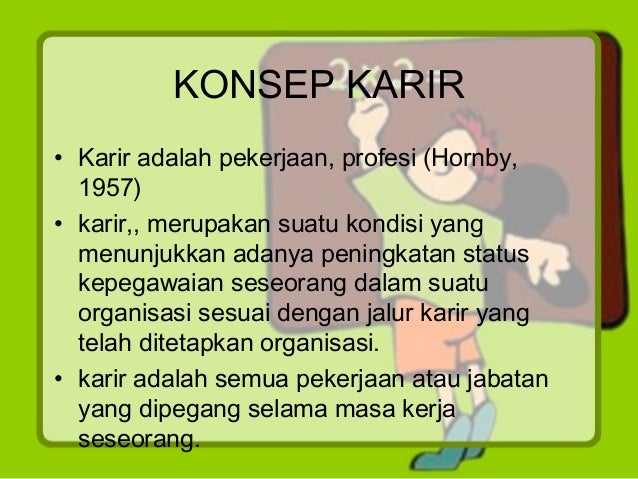 KONSEP KARIR

• Karir adalah pekerjaan, profesi (Hornby, 1957)
• karir,, merupakan suatu kondisi yang menunjukkan adanya peningkatan status kepegawaian seseorang dalam suatu organisasi sesuai dengan jalur karir yang telah ditetapkan organisasi.
• karir adalah semua pekerjaan atau jabatan yang dipegang selama masa kerja seseorang.